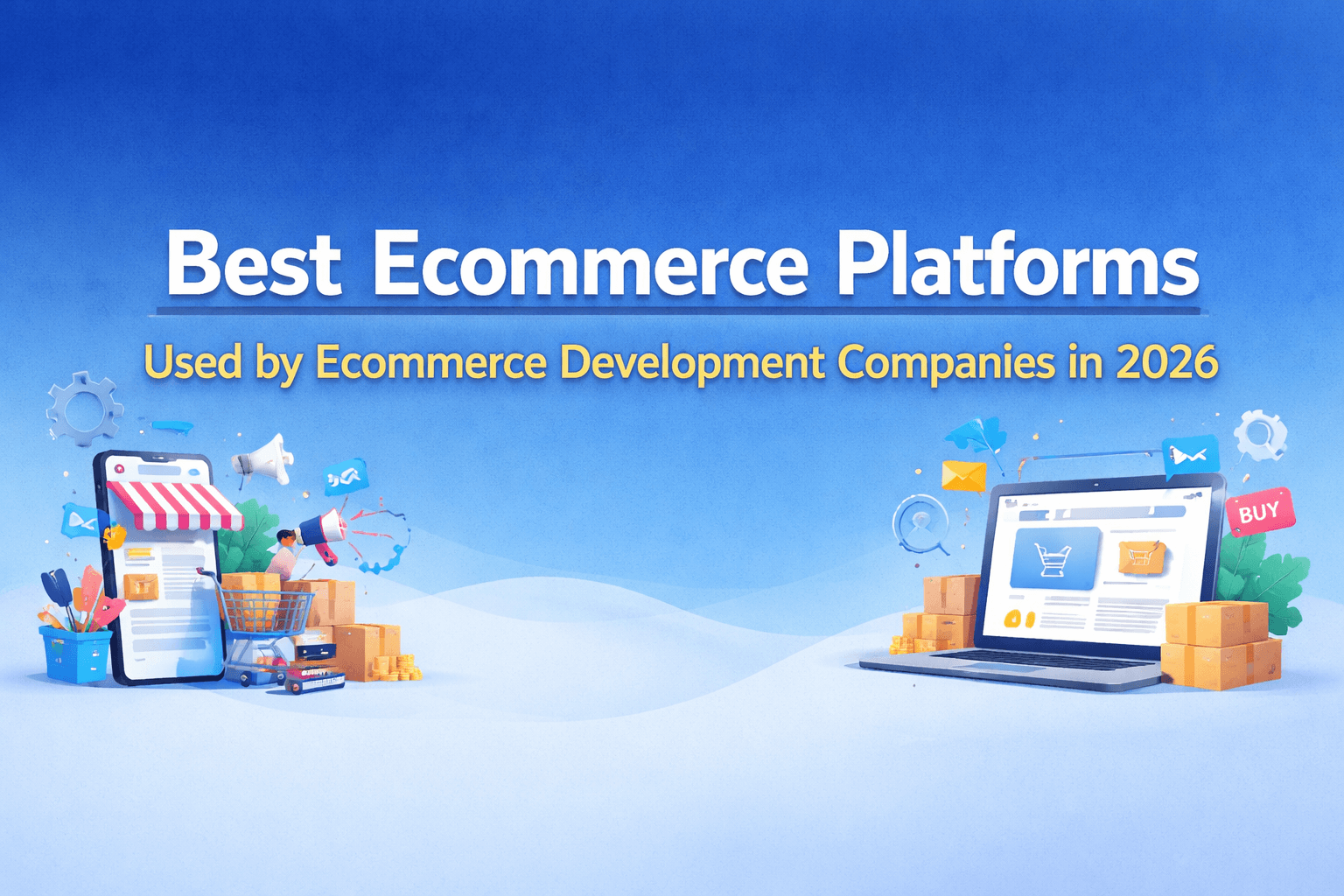 Best Ecommerce Platforms

Used by Ecommerce Development Companies in 2026

BUY